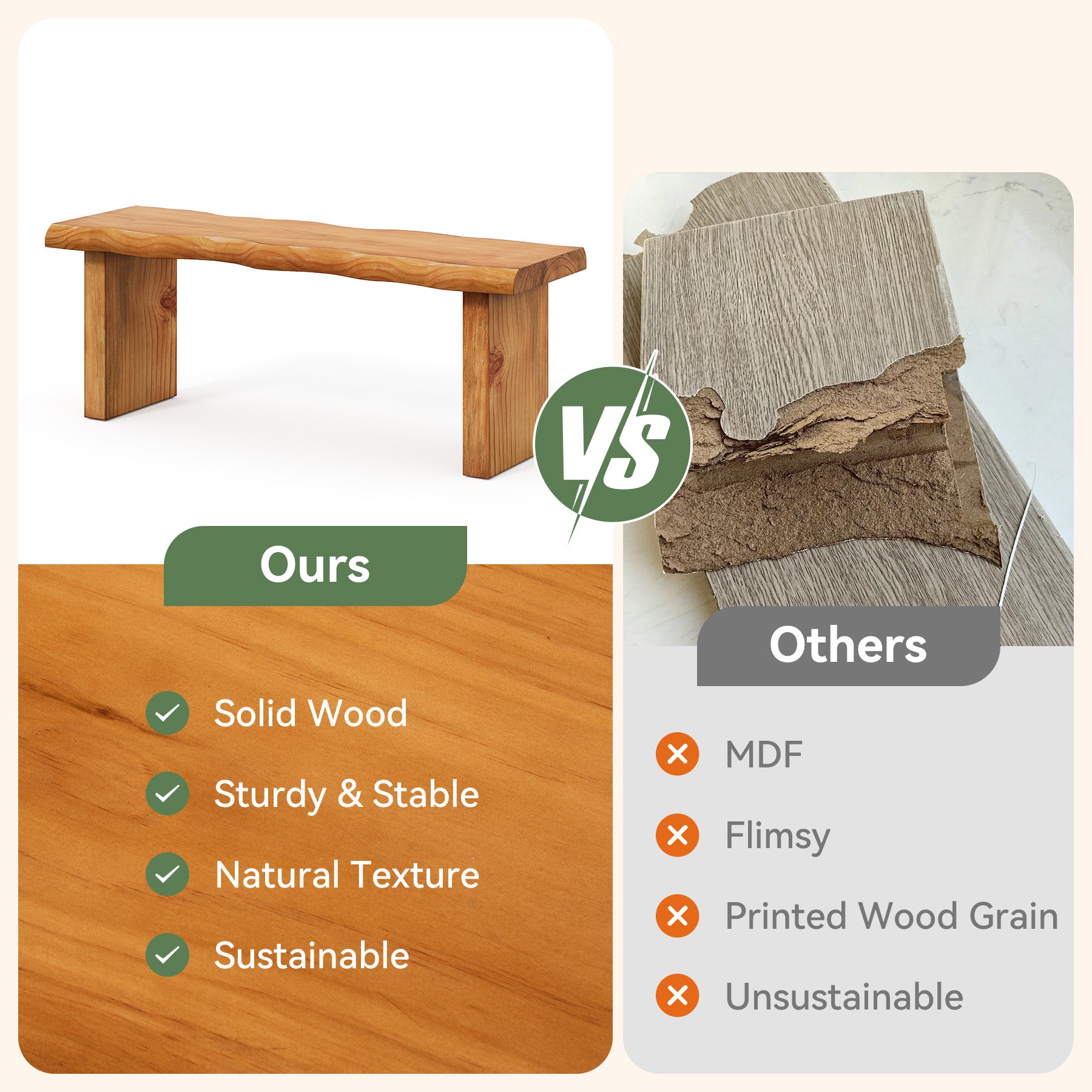 VS

Ours

Solid Wood

Sturdy & Stable

Natural Texture

Sustainable

Others

MDF

Flimsy

Printed Wood Grain

Unsustainable